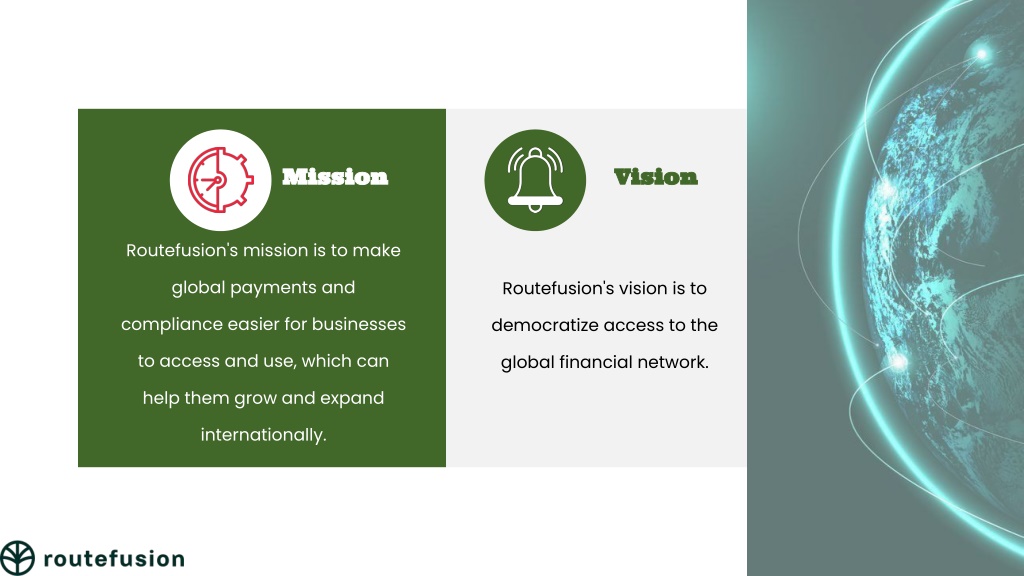 Mission

Routefusion's mission is to make global payments and compliance easier for businesses to access and use, which can help them grow and expand internationally.

Vision

Routefusion's vision is to democratize access to the global financial network.

routefusion